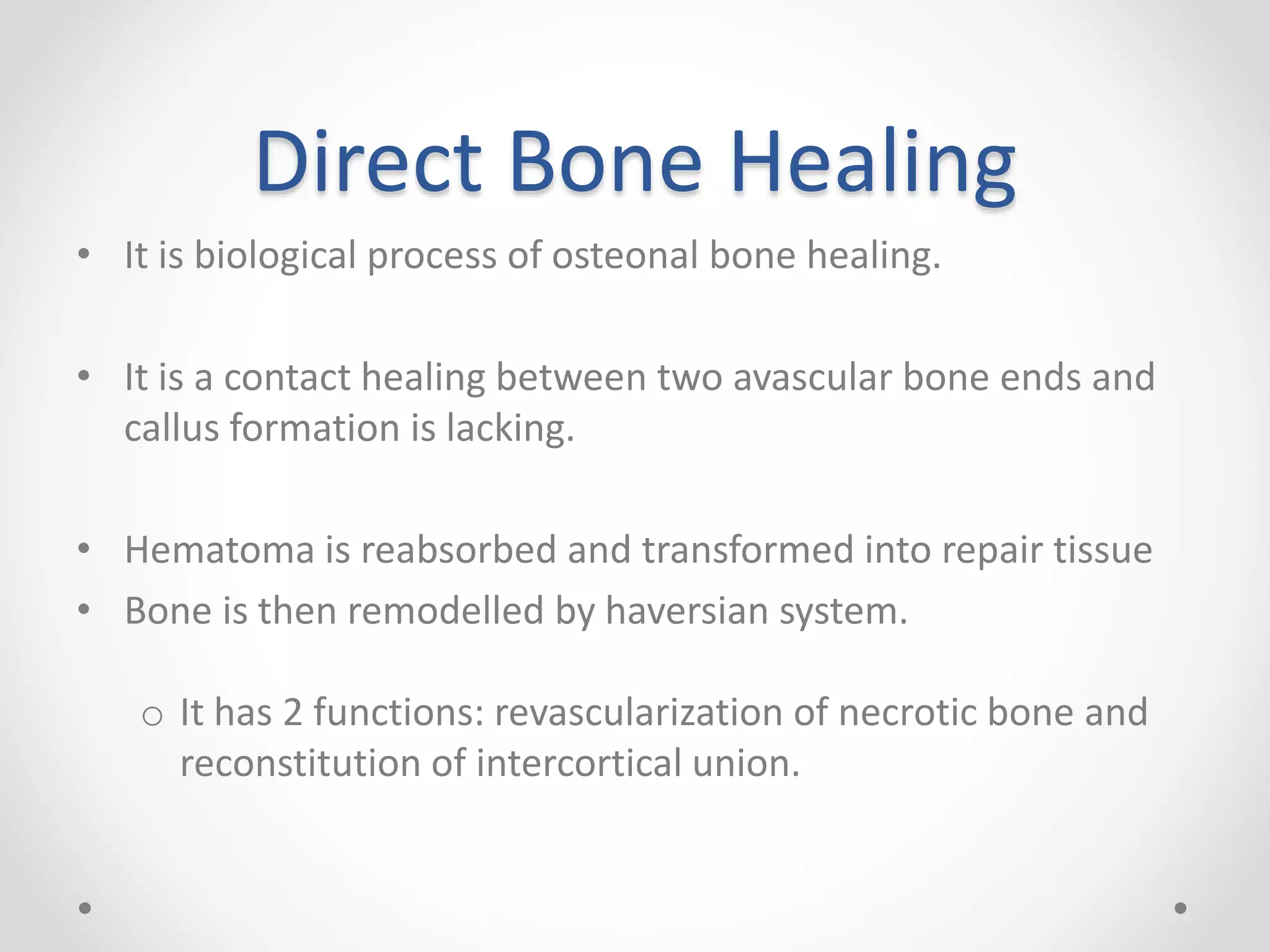 Direct Bone Healing

• It is biological process of osteonal bone healing.

• It is a contact healing between two avascular bone ends and callus formation is lacking.

• Hematoma is reabsorbed and transformed into repair tissue
• Bone is then remodelled by haversian system.

o It has 2 functions: revascularization of necrotic bone and reconstitution of intercortical union.